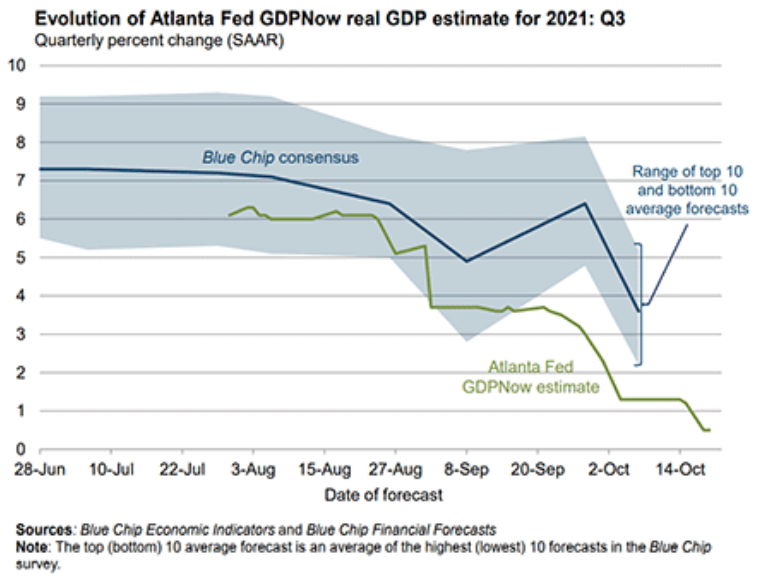 Evolution of Atlanta Fed GDPNow real GDP estimate for 2021: Q3
Quarterly percent change (SAAR)

10
9
8
7
6
5
4
3
2
1
0

Blue Chip consensus

Range of top 10 and bottom 10 average forecasts

Atlanta Fed GDPNow estimate

28-Jun 10-Jul 22-Jul 3-Aug 15-Aug 27-Aug 8-Sep 20-Sep 2-Oct 14-Oct

Date of forecast

Sources: Blue Chip Economic Indicators and Blue Chip Financial Forecasts
Note: The top (bottom) 10 average forecast is an average of the highest (lowest) 10 forecasts in the Blue Chip survey.